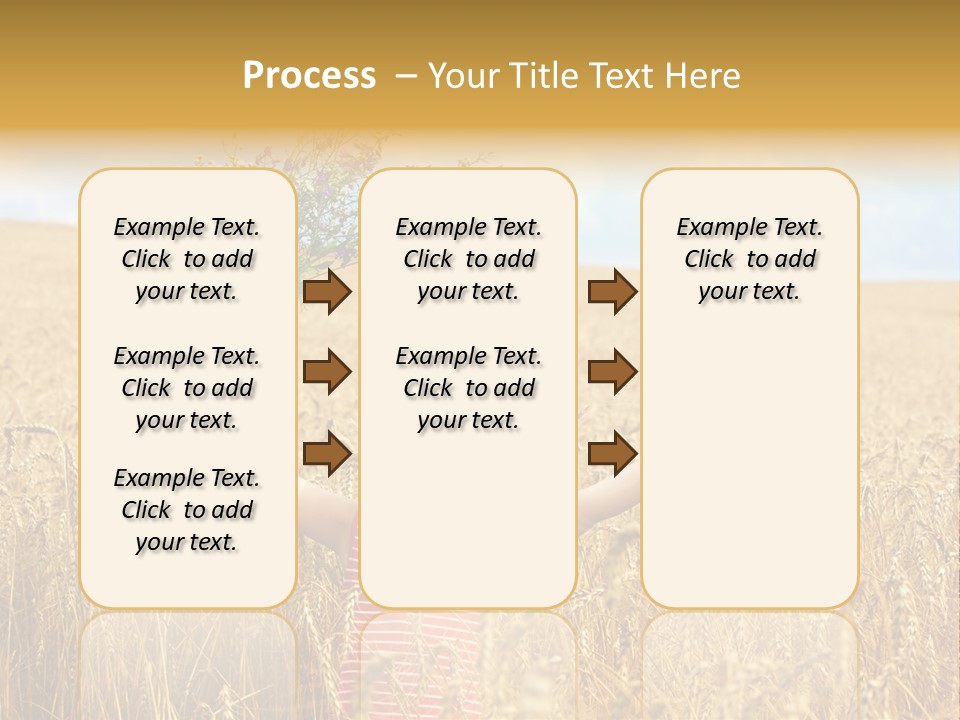 Process – Your Title Text Here

Example Text. Click to add your text.

Example Text. Click to add your text.

Example Text. Click to add your text.

Example Text. Click to add your text.

Example Text. Click to add your text.

Example Text. Click to add your text.